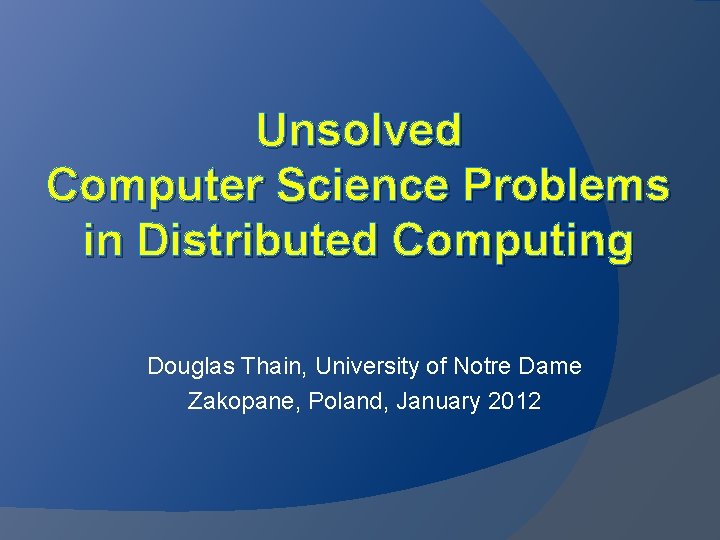 Unsolved
Computer Science Problems
in Distributed Computing

Douglas Thain, University of Notre Dame
Zakopane, Poland, January 2012